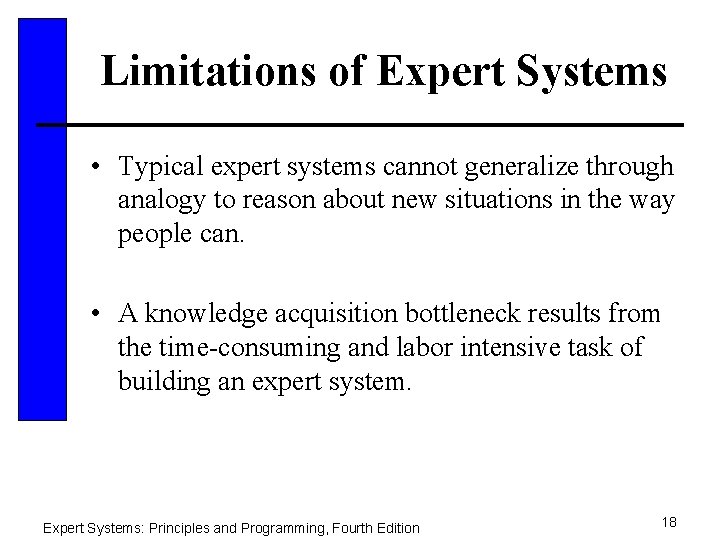 Limitations of Expert Systems

• Typical expert systems cannot generalize through analogy to reason about new situations in the way people can.

• A knowledge acquisition bottleneck results from the time-consuming and labor intensive task of building an expert system.

Expert Systems: Principles and Programming, Fourth Edition

18